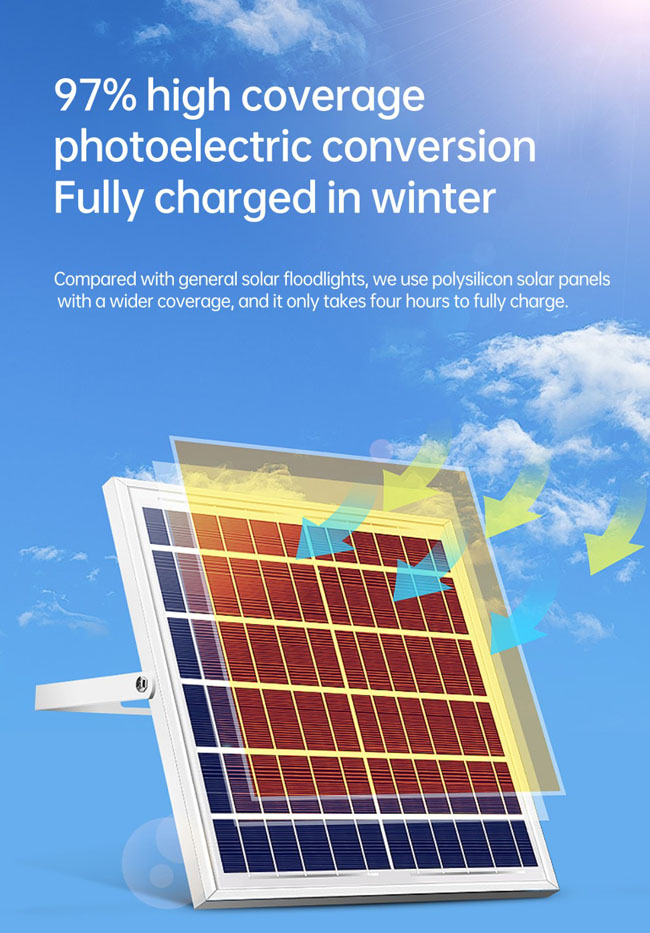 97% high coverage photoelectric conversion Fully charged in winter

Compared with general solar floodlights, we use polysilicon solar panels with a wider coverage, and it only takes four hours to fully charge.